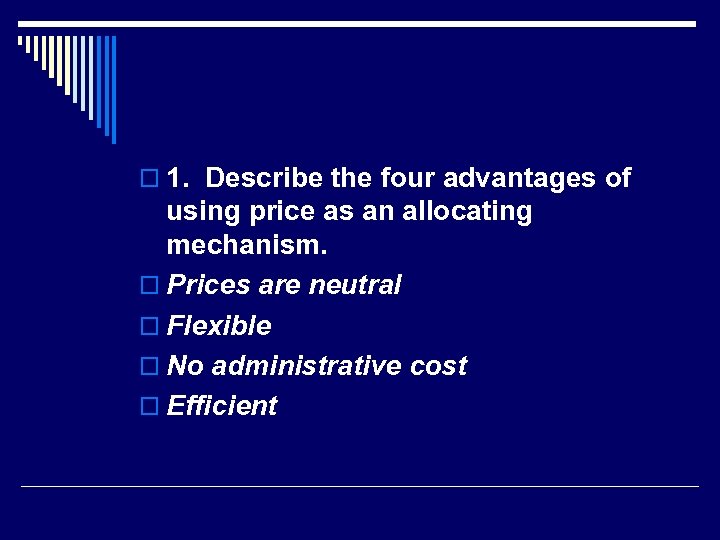 1. Describe the four advantages of using price as an allocating mechanism.

Prices are neutral

Flexible

No administrative cost

Efficient